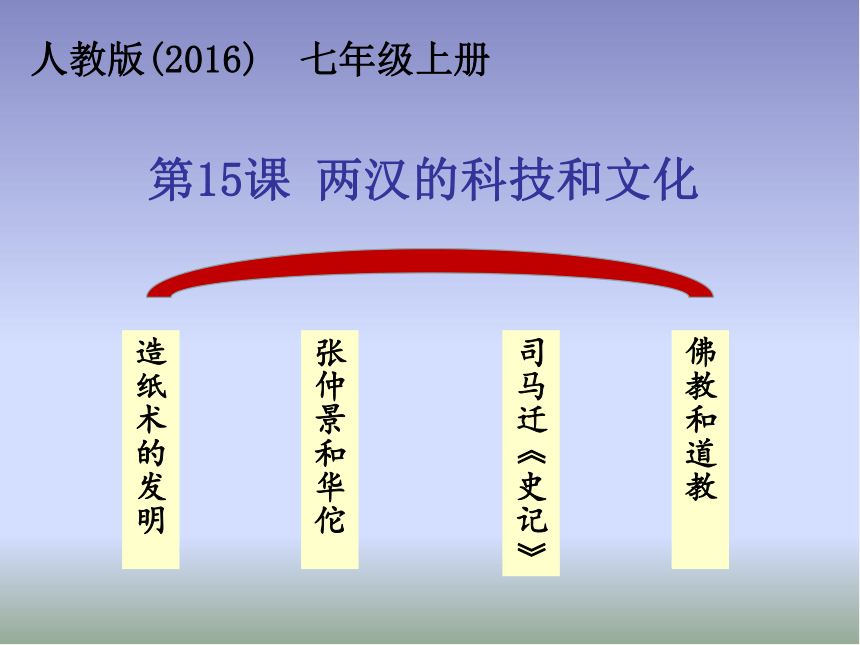 人教版(2016)　七年级上册

第15课 两汉的科技和文化

造纸术的发明

张仲景和华佗

司马迁《史记》

佛教和道教